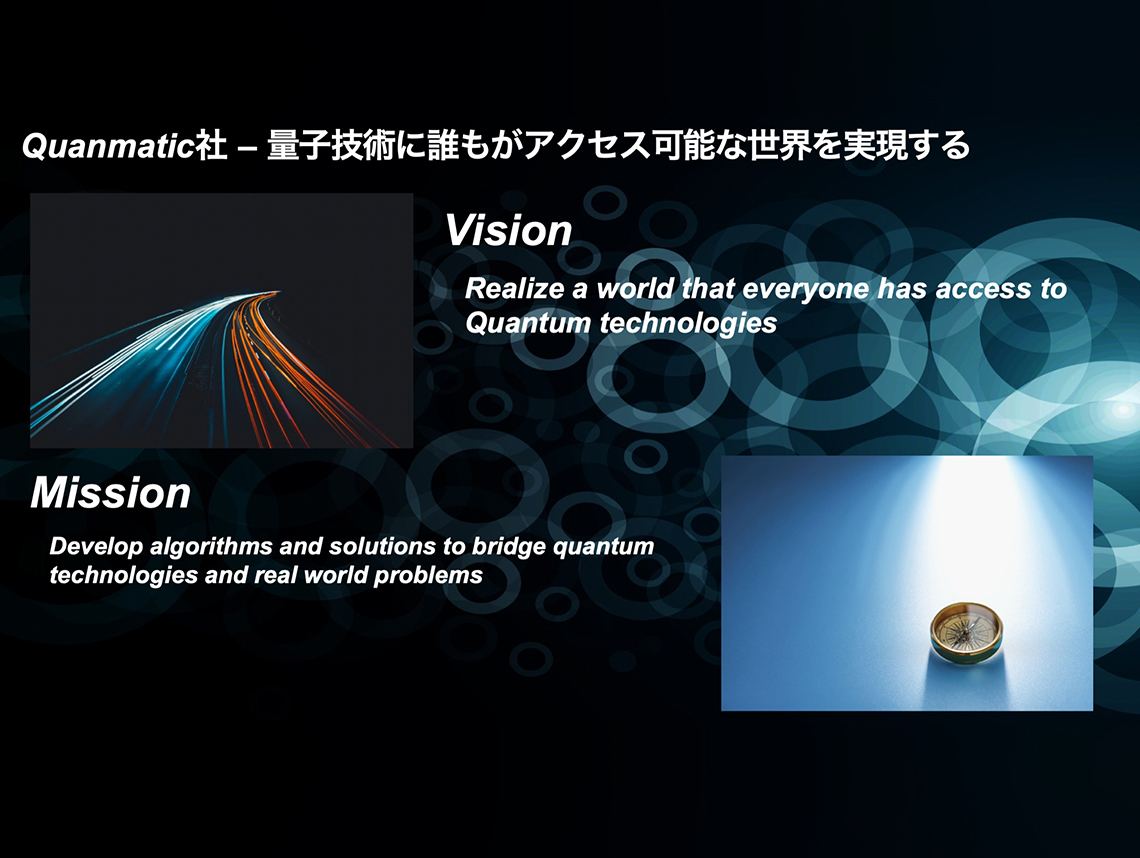 Quanmatic社 – 量子技術に誰もがアクセス可能な世界を実現する

Vision

Realize a world that everyone has access to Quantum technologies

Mission

Develop algorithms and solutions to bridge quantum technologies and real world problems